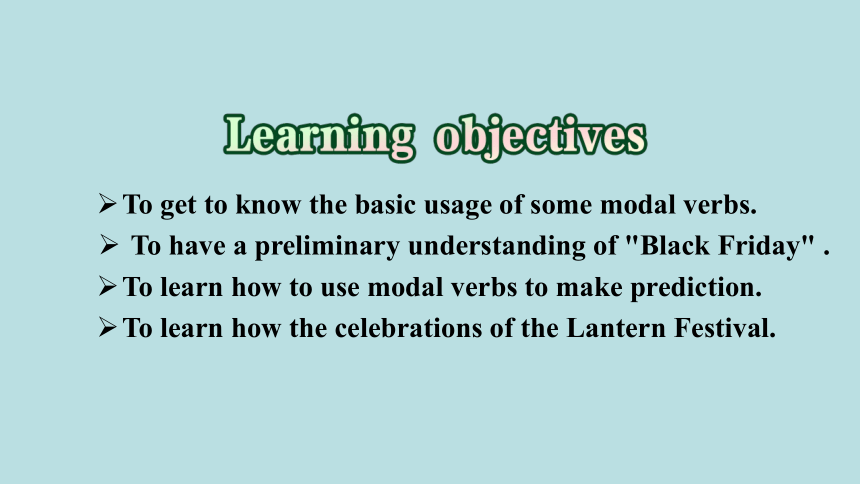 Learning objectives

➢ To get to know the basic usage of some modal verbs.

➢ To have a preliminary understanding of "Black Friday" .

➢ To learn how to use modal verbs to make prediction.

➢ To learn how the celebrations of the Lantern Festival.